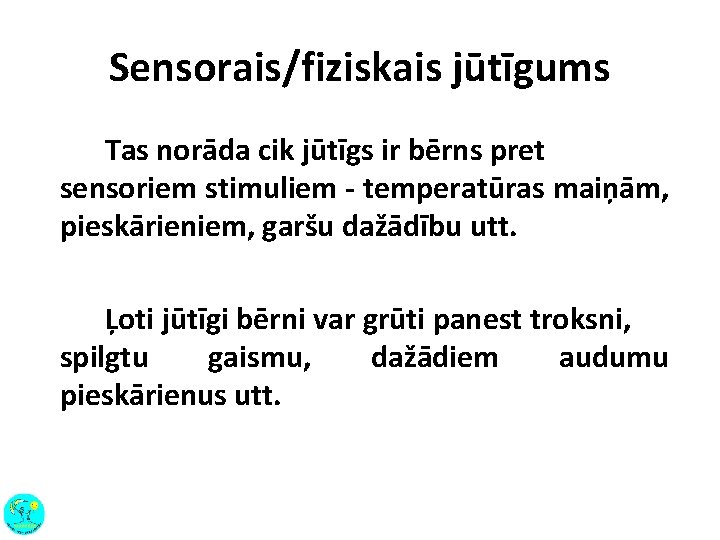 Sensorais/fiziskais jūtīgums

Tas norāda cik jūtīgs ir bērns pret sensoriem stimuliem - temperatūras maiņām, pieskārieniem, garšu dažādību utt.

Ļoti jūtīgi bērni var grūti panest troksni, spilgtu gaismu, dažādiem audumu pieskārienus utt.